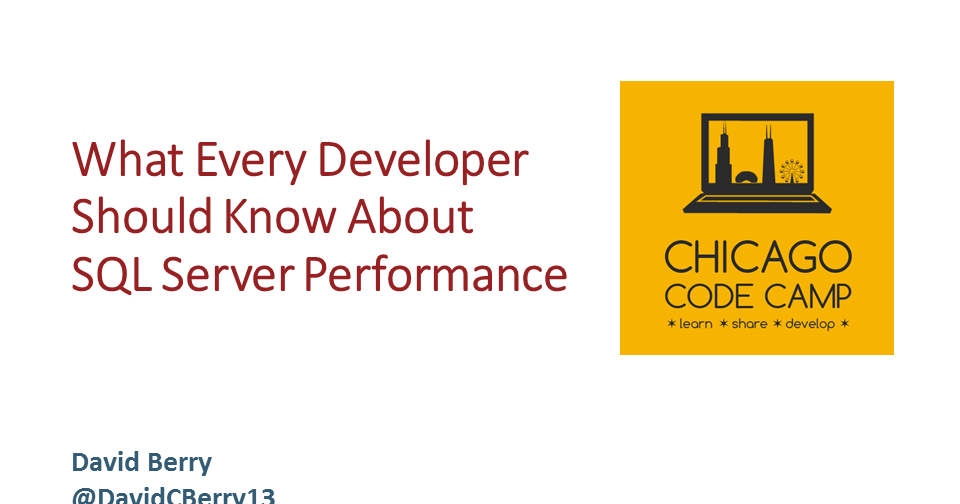 What Every Developer Should Know About SQL Server Performance

CHICAGO
CODE CAMP
✶ learn ✶ share ✶ develop ✶

David Berry
@DavidCBerry13